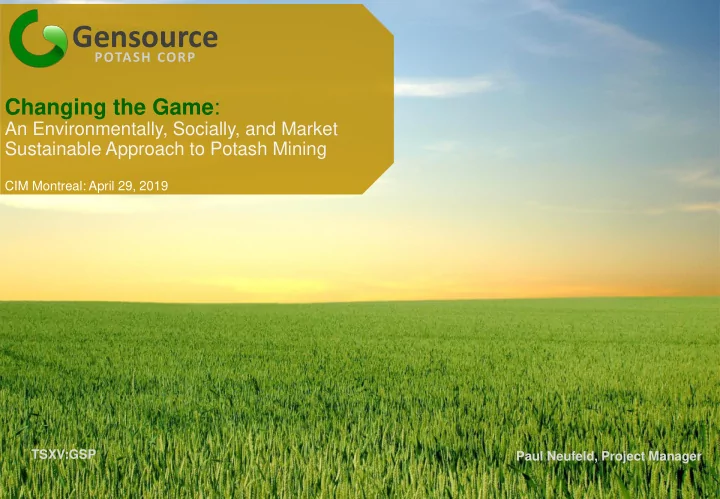 Gensource
POTASH CORP

Changing the Game:
An Environmentally, Socially, and Market Sustainable Approach to Potash Mining

CIM Montreal: April 29, 2019

TSXV:GSP

Paul Neufeld, Project Manager